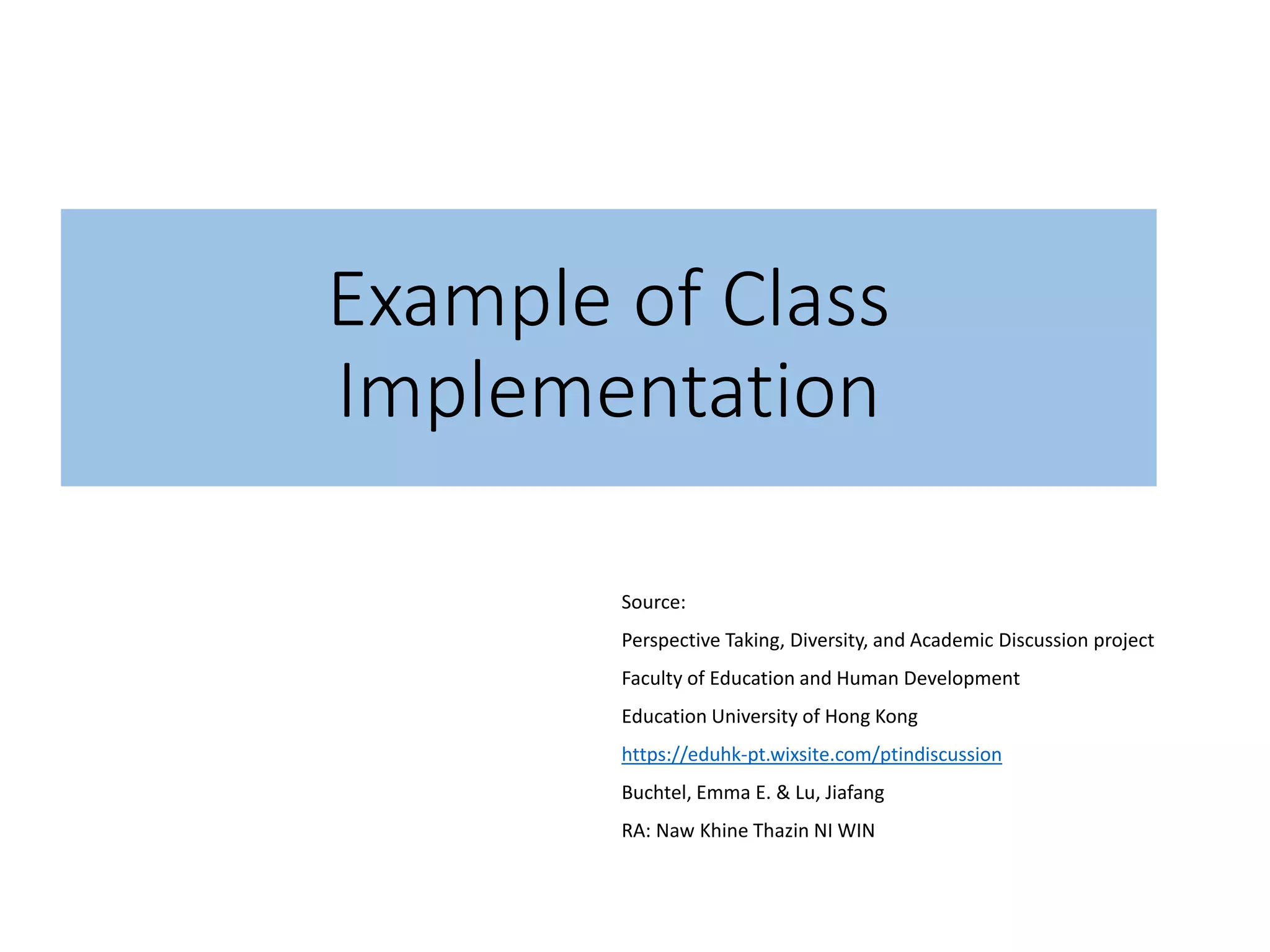 Example of Class Implementation

Source:

Perspective Taking, Diversity, and Academic Discussion project

Faculty of Education and Human Development

Education University of Hong Kong

https://eduhk-pt.wixsite.com/ptindiscussion

Buchtel, Emma E. & Lu, Jiafang

RA: Naw Khine Thazin NI WIN